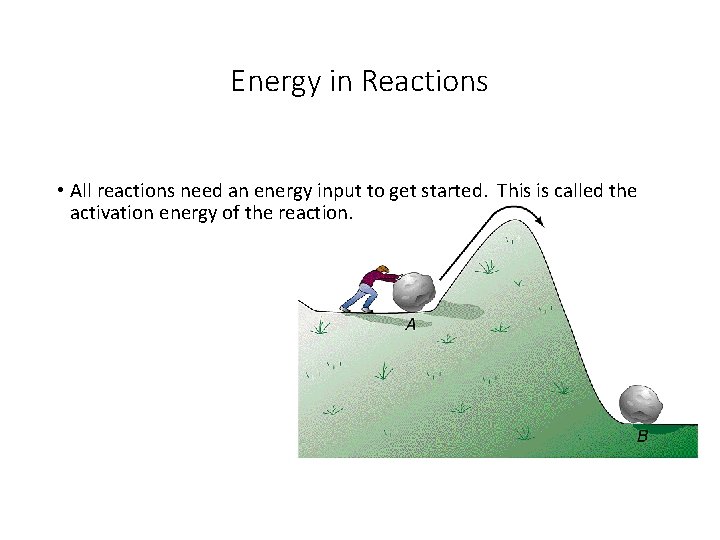 Energy in Reactions

• All reactions need an energy input to get started. This is called the activation energy of the reaction.

A

B